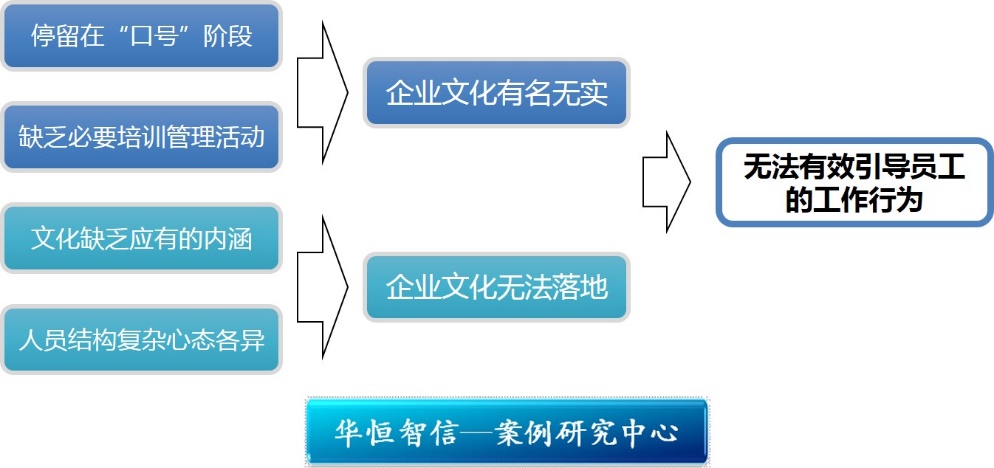 停留在“口号”阶段

缺乏必要培训管理活动

企业文化有名无实

文化缺乏应有的内涵

人员结构复杂心态各异

企业文化无法落地

无法有效引导员工的工作行为

华恒智信—案例研究中心